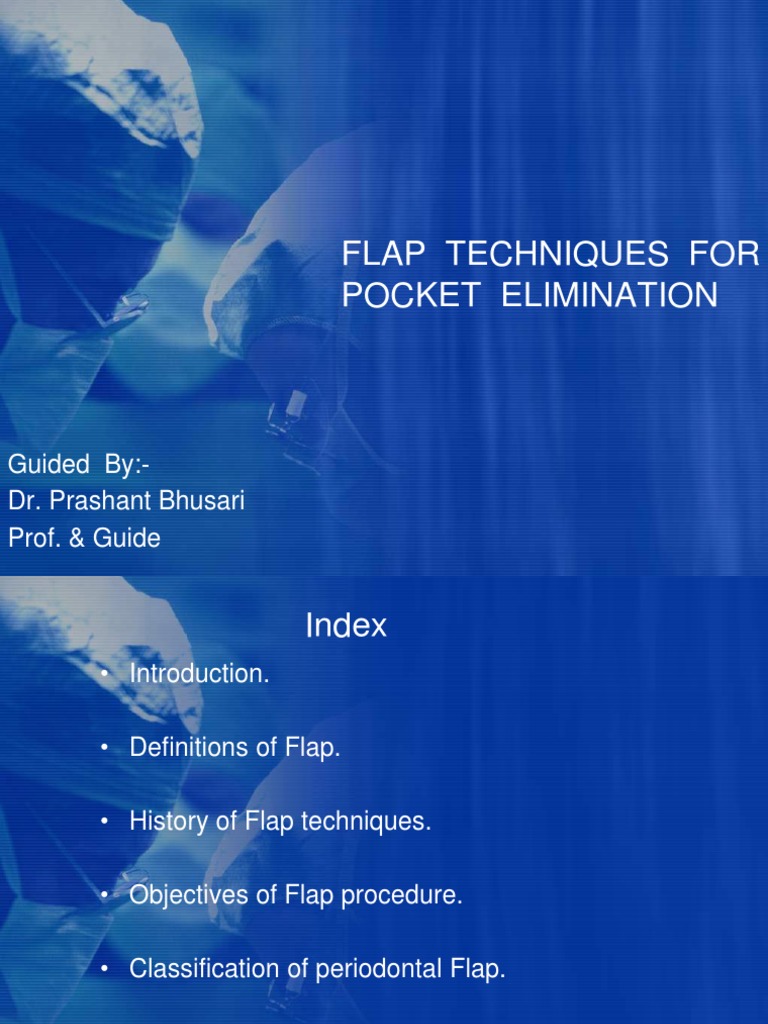 FLAP TECHNIQUES FOR POCKET ELIMINATION

Guided By:-
Dr. Prashant Bhusari
Prof. & Guide

Index

• Introduction.

• Definitions of Flap.

• History of Flap techniques.

• Objectives of Flap procedure.

• Classification of periodontal Flap.